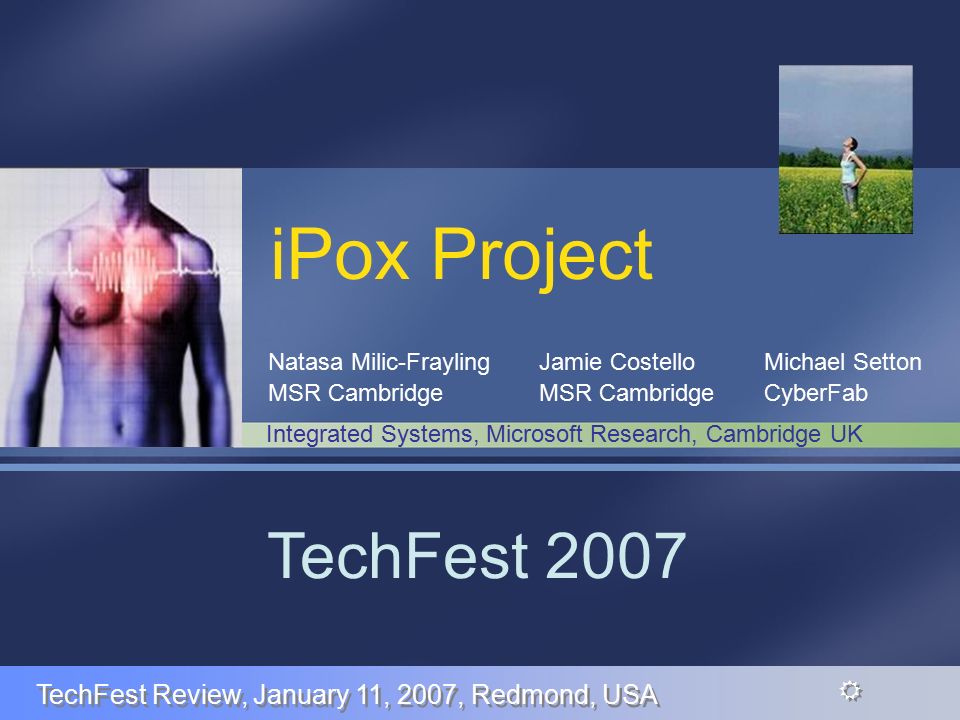 iPox Project

Natasa Milic-Frayling
MSR Cambridge

Jamie Costello
MSR Cambridge

Michael Setton
CyberFab

Integrated Systems, Microsoft Research, Cambridge UK

TechFest 2007

TechFest Review, January 11, 2007, Redmond, USA